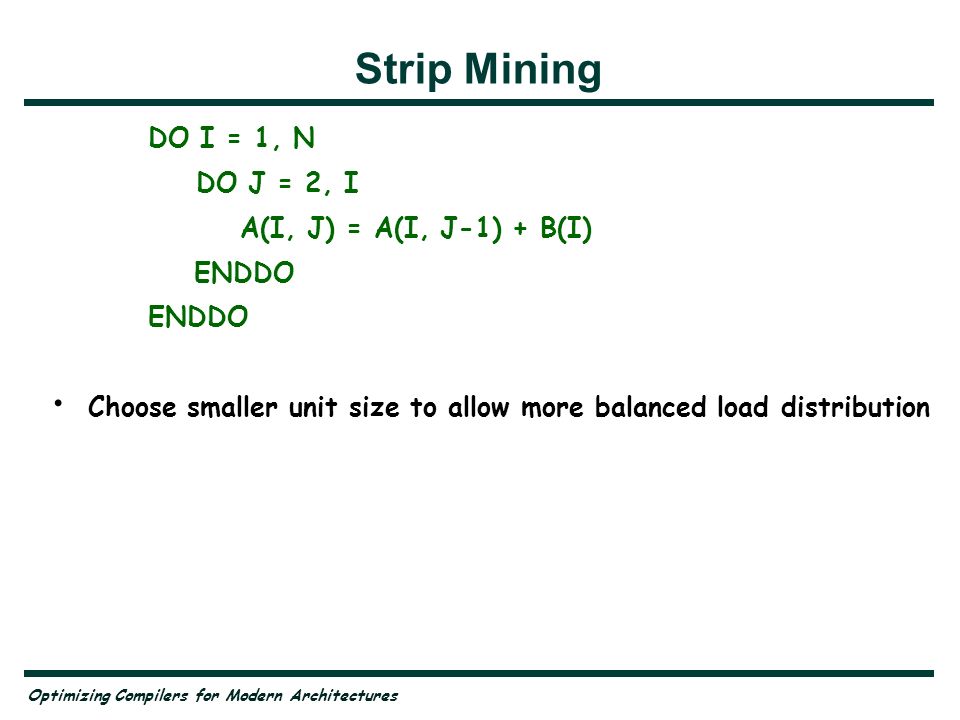 Strip Mining

DO I = 1, N
DO J = 2, I
A(I, J) = A(I, J-1) + B(I)
ENDDO
ENDDO

• Choose smaller unit size to allow more balanced load distribution

Optimizing Compilers for Modern Architectures